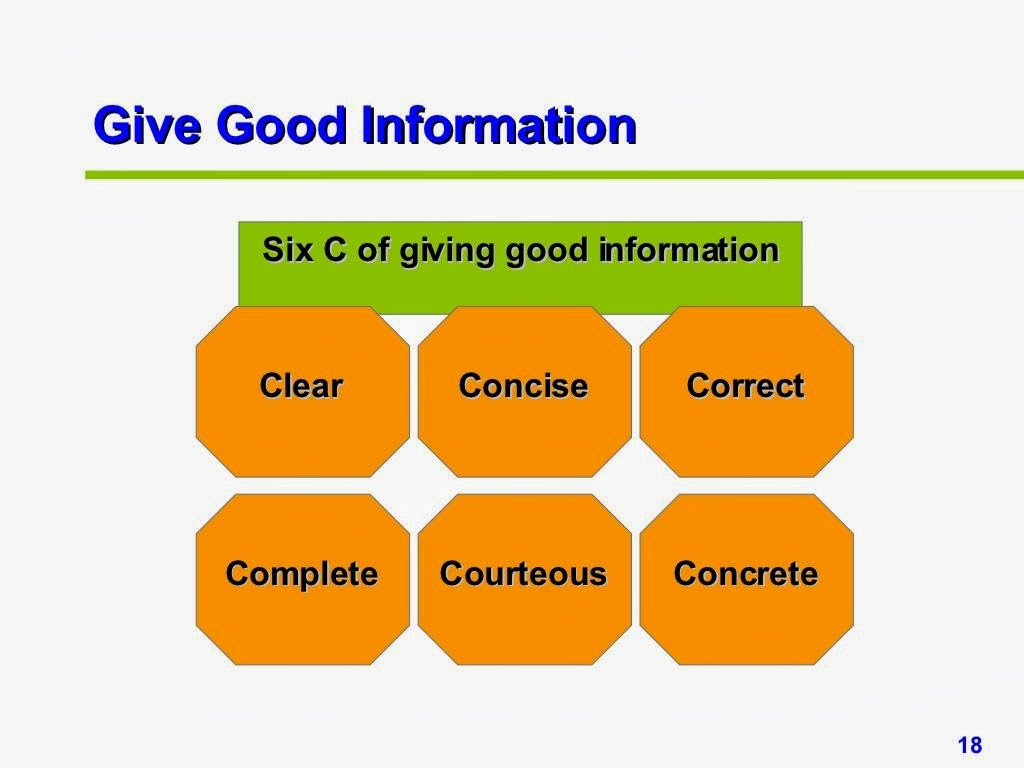 Give Good Information

Six C of giving good information

Clear

Concise

Correct

Complete

Courteous

Concrete

18